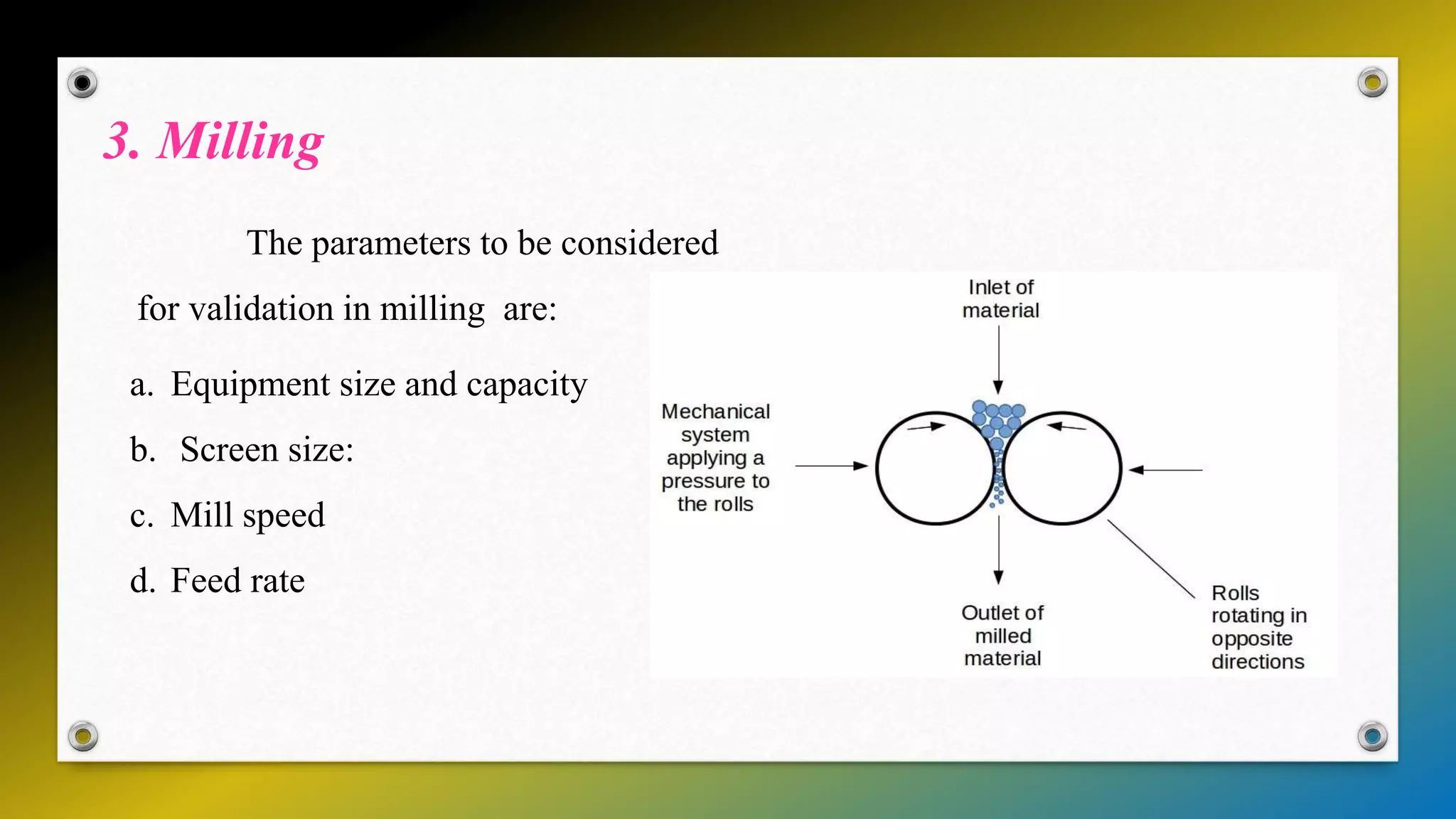 3. Milling

The parameters to be considered for validation in milling are:

a. Equipment size and capacity

b. Screen size:

c. Mill speed

d. Feed rate

Inlet of material

Mechanical system applying a pressure to the rolls

Outlet of milled material

Rolls rotating in opposite directions